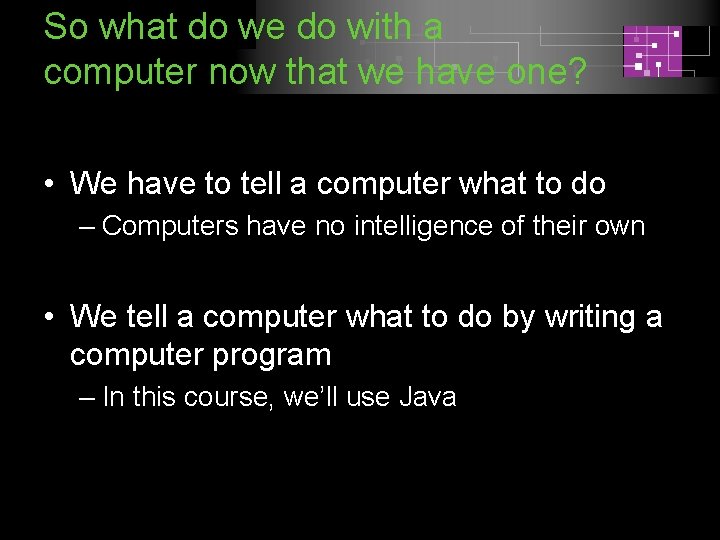 So what do we do with a computer now that we have one?

• We have to tell a computer what to do
– Computers have no intelligence of their own

• We tell a computer what to do by writing a computer program
– In this course, we'll use Java